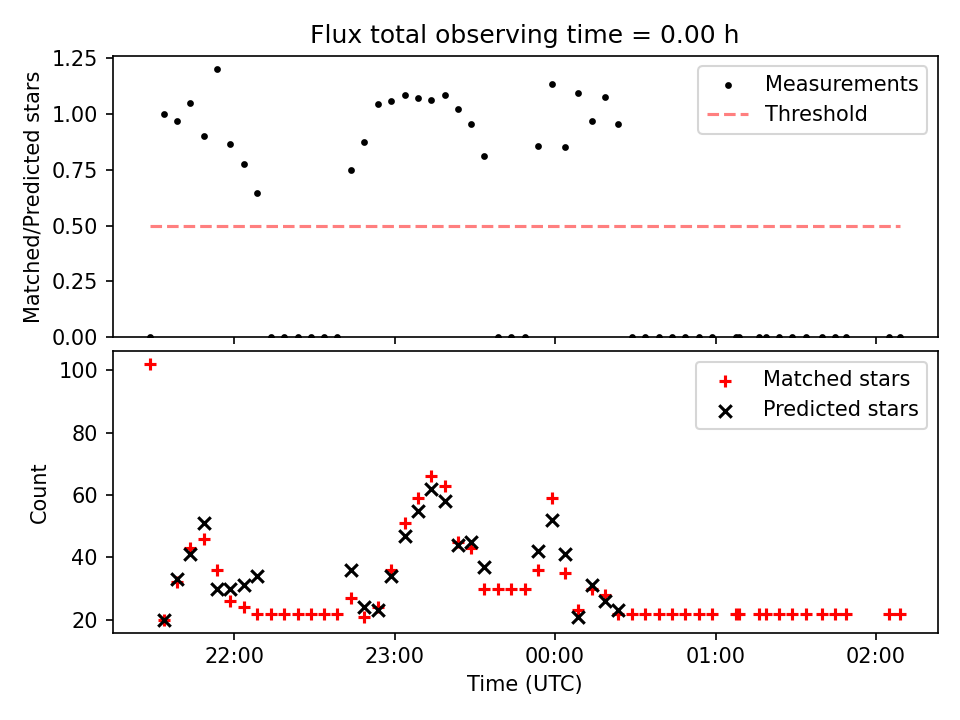 Flux total observing time = 0.00 h

Matched/Predicted stars

1.25
1.00
0.75
0.50
0.25
0.00

Measurements
Threshold

Count

100
80
60
40
20

Matched stars
Predicted stars

22:00
23:00
00:00
01:00
02:00

Time (UTC)